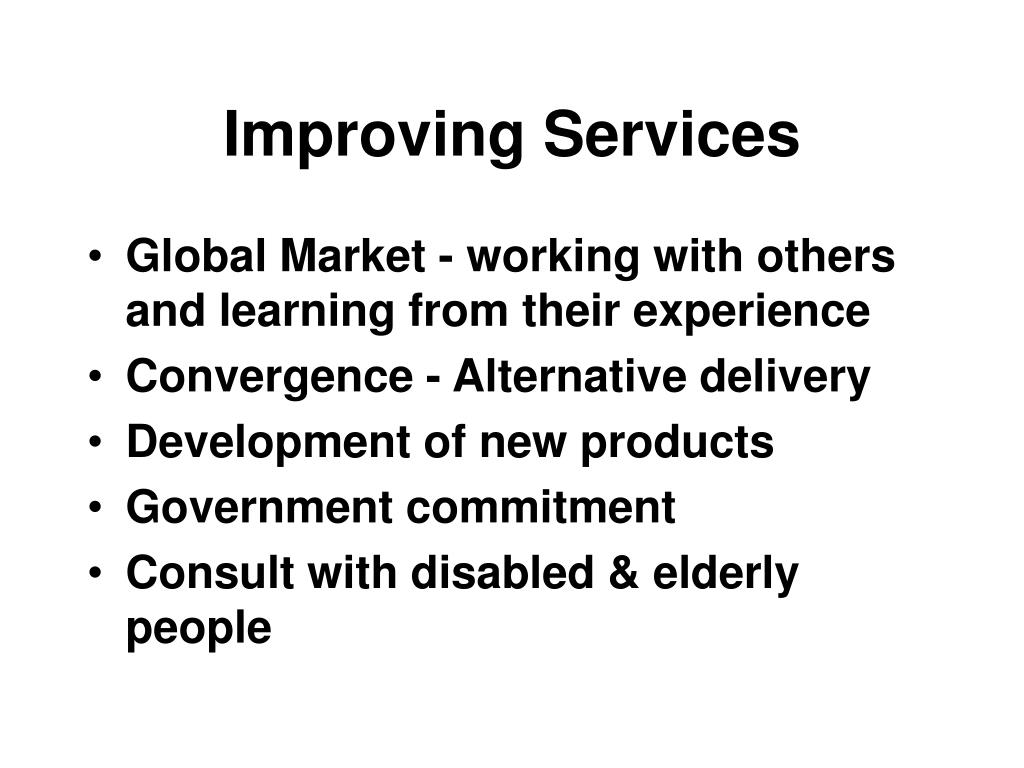 Improving Services

• Global Market - working with others and learning from their experience
• Convergence - Alternative delivery
• Development of new products
• Government commitment
• Consult with disabled & elderly people